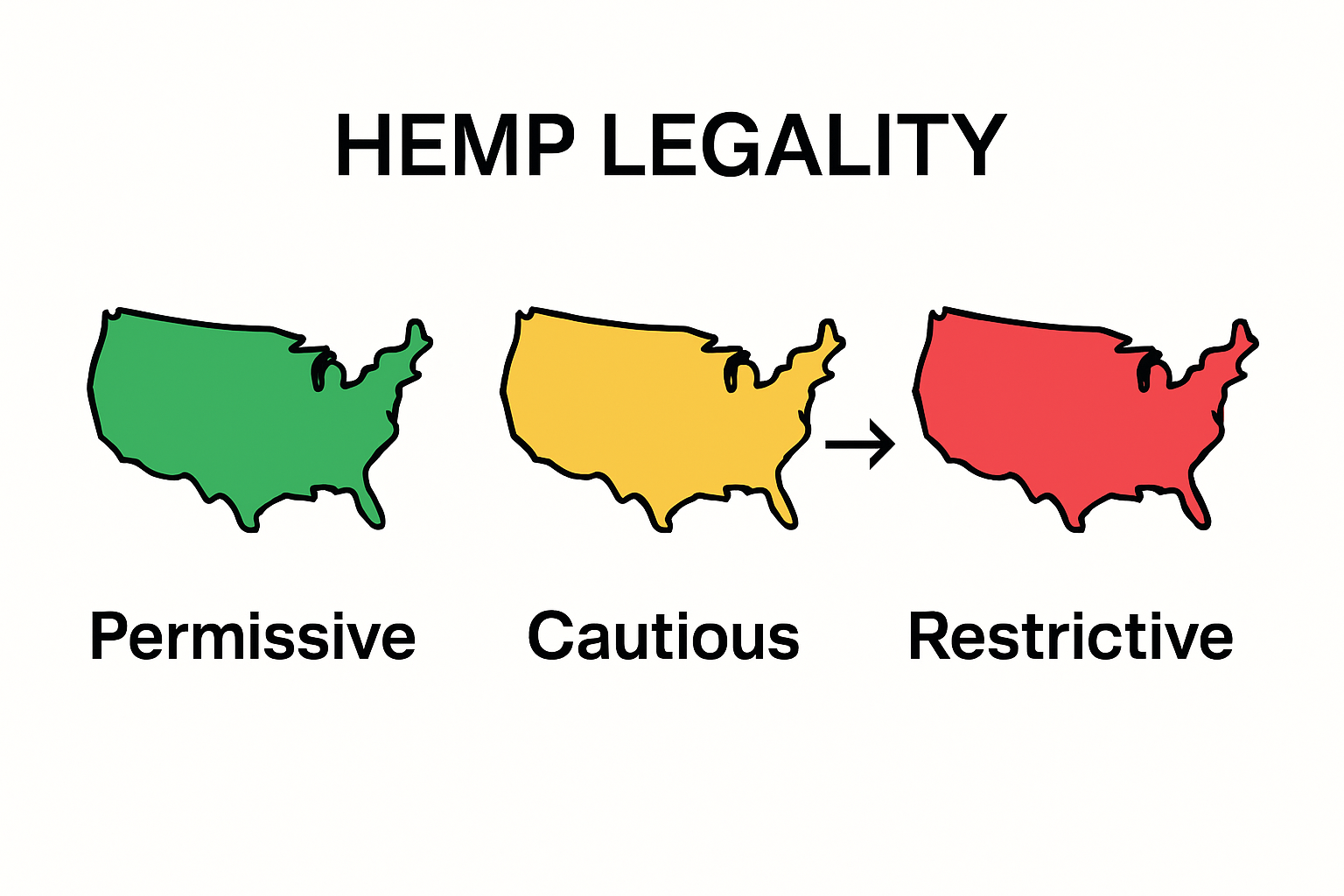 HEMP LEGALITY

Permissive

Cautious

Restrictive